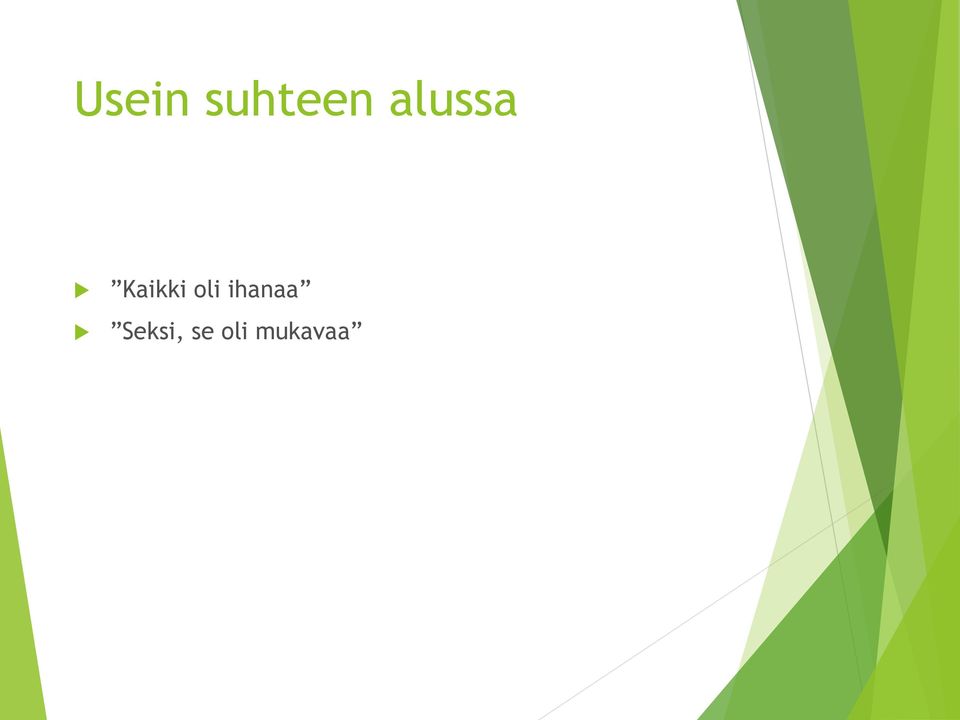 Usein suhteen alussa

”Kaikki oli ihanaa”

”Seksi, se oli mukavaa”